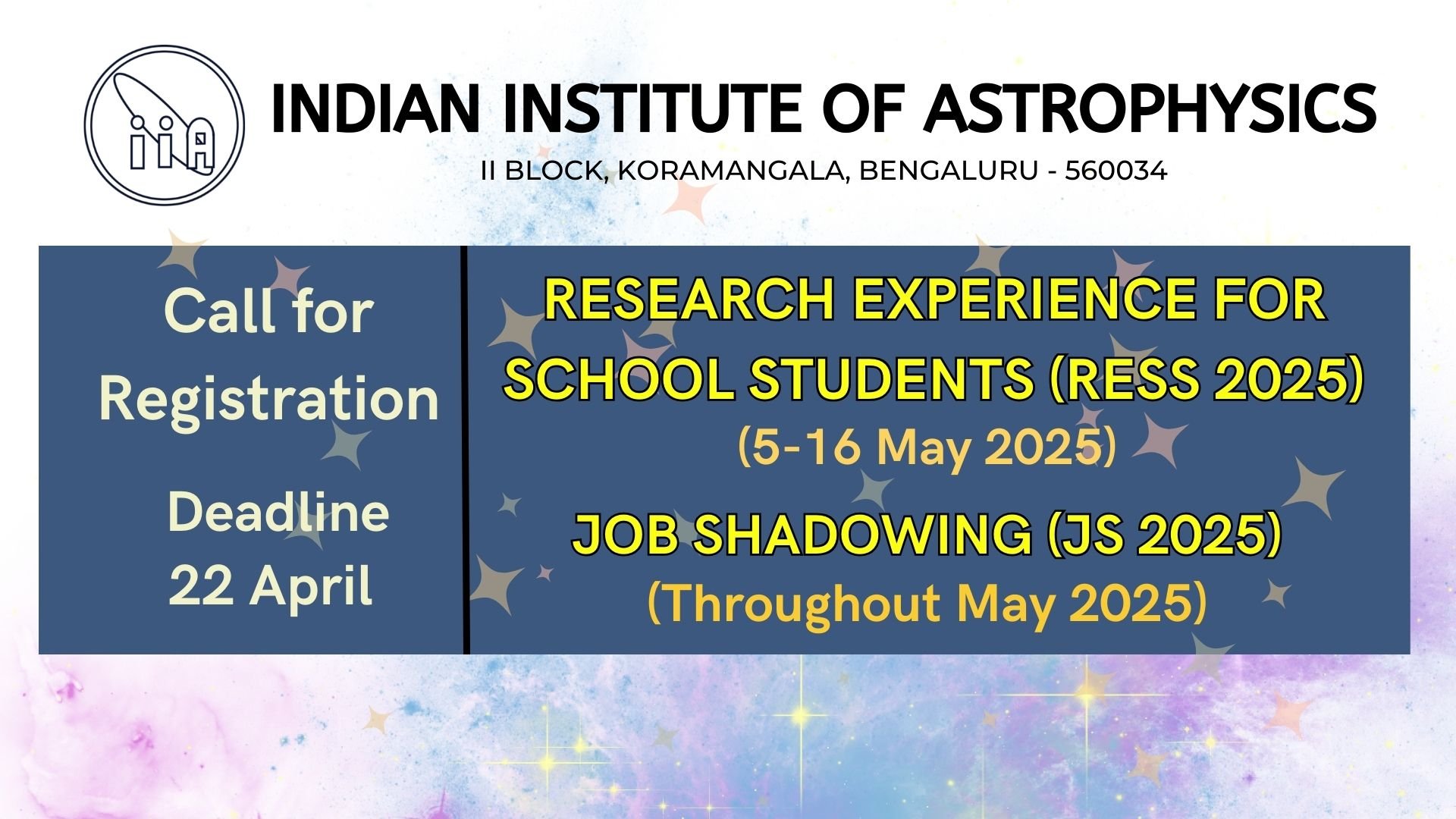 iiA

INDIAN INSTITUTE OF ASTROPHYSICS

II BLOCK, KORAMANGALA, BENGALURU - 560034

Call for Registration

Deadline 22 April

RESEARCH EXPERIENCE FOR SCHOOL STUDENTS (RESS 2025)
(5-16 May 2025)

JOB SHADOWING (JS 2025)
(Throughout May 2025)